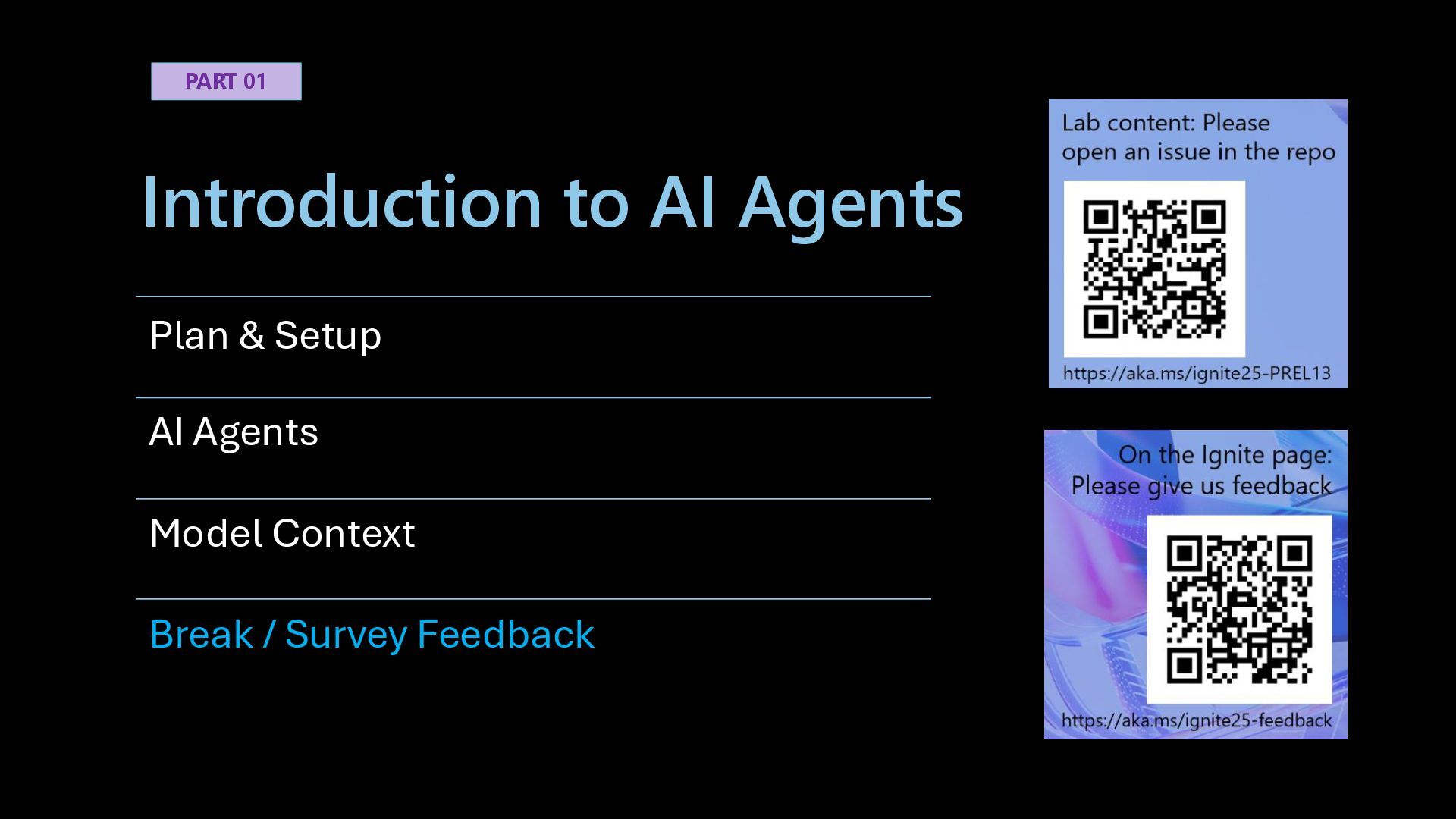 PART 01

Introduction to AI Agents

Plan & Setup

AI Agents

Model Context

Break / Survey Feedback

Lab content: Please open an issue in the repo

https://aka.ms/ignite25-PREL13

On the Ignite page: Please give us feedback

https://aka.ms/ignite25-feedback